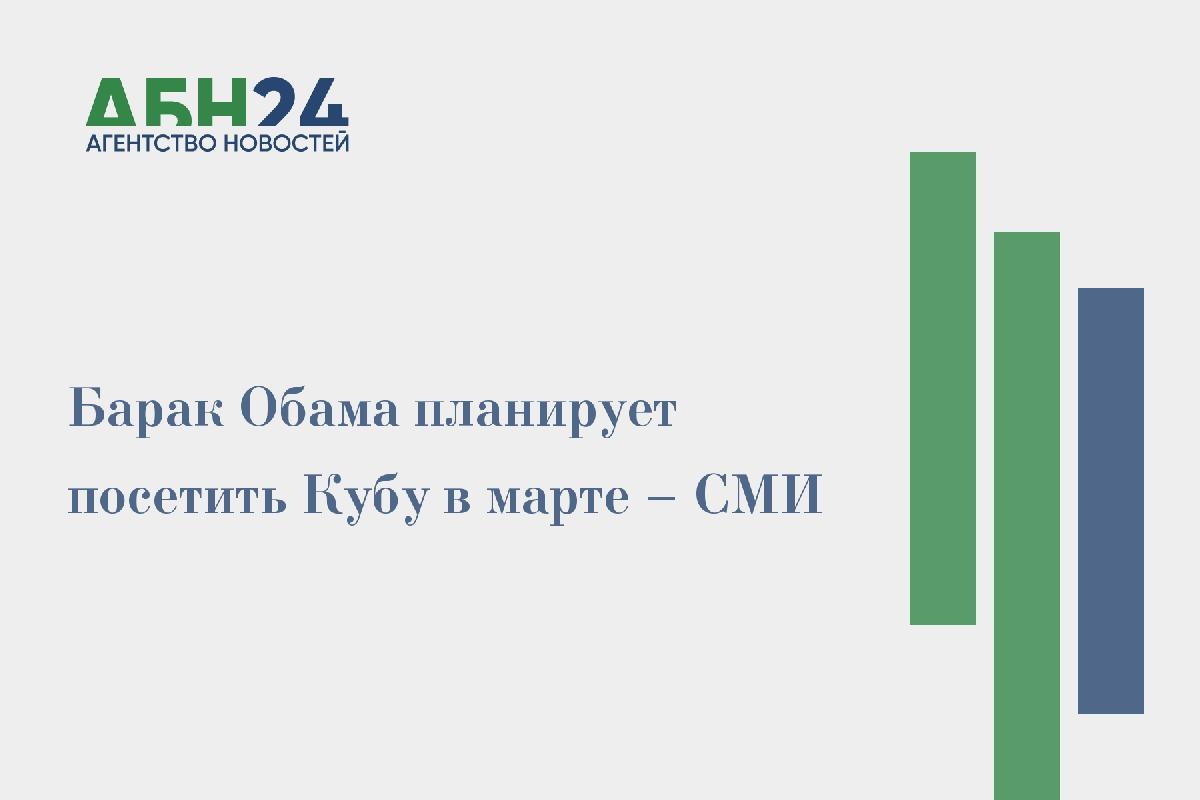 АБН24
АГЕНТСТВО НОВОСТЕЙ

Барак Обама планирует посетить Кубу в марте – СМИ